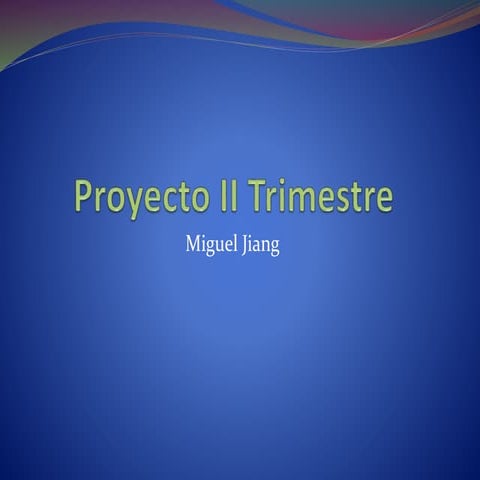 Proyecto II Trimestre

Miguel Jiang